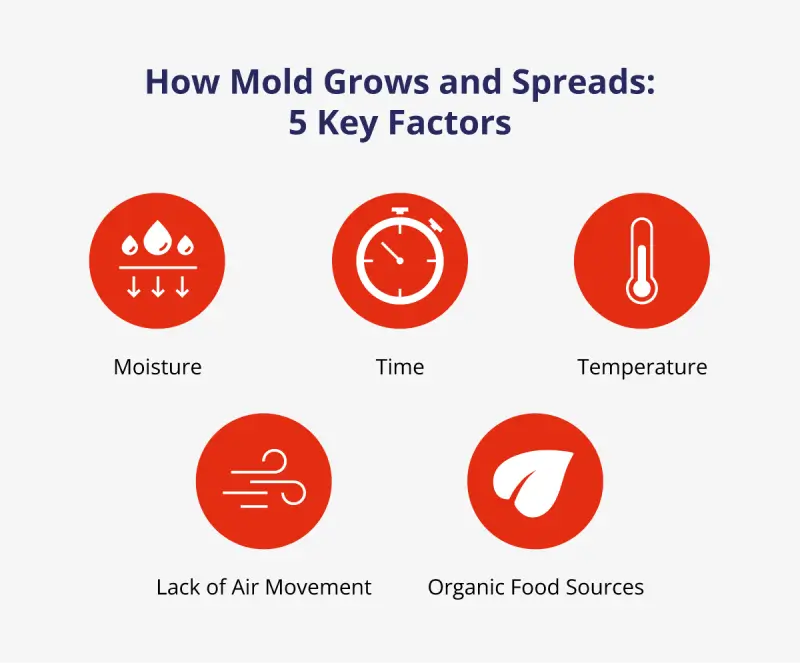 How Mold Grows and Spreads:
5 Key Factors

Moisture

Time

Temperature

Lack of Air Movement

Organic Food Sources